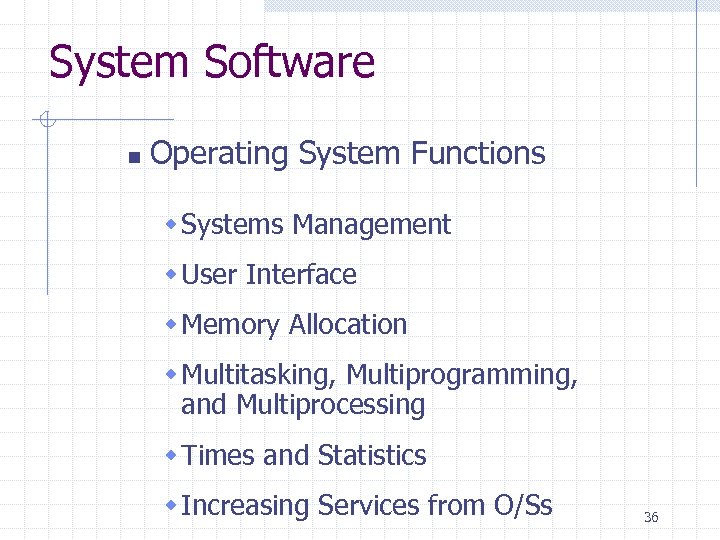 System Software

Operating System Functions

Systems Management

User Interface

Memory Allocation

Multitasking, Multiprogramming, and Multiprocessing

Times and Statistics

Increasing Services from O/Ss

36